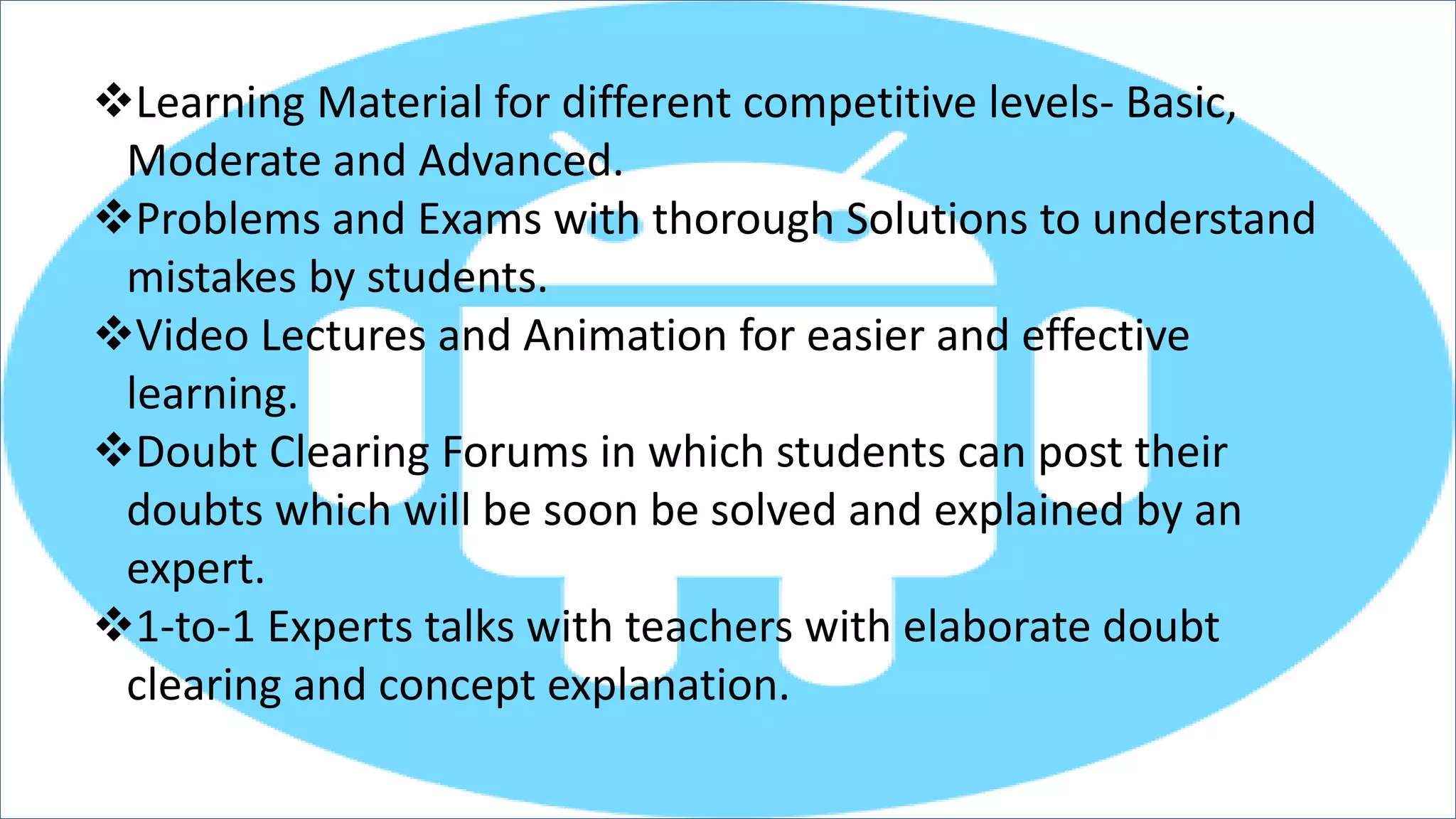 ❖Learning Material for different competitive levels- Basic, Moderate and Advanced.

❖Problems and Exams with thorough Solutions to understand mistakes by students.

❖Video Lectures and Animation for easier and effective learning.

❖Doubt Clearing Forums in which students can post their doubts which will be soon be solved and explained by an expert.

❖1-to-1 Experts talks with teachers with elaborate doubt clearing and concept explanation.